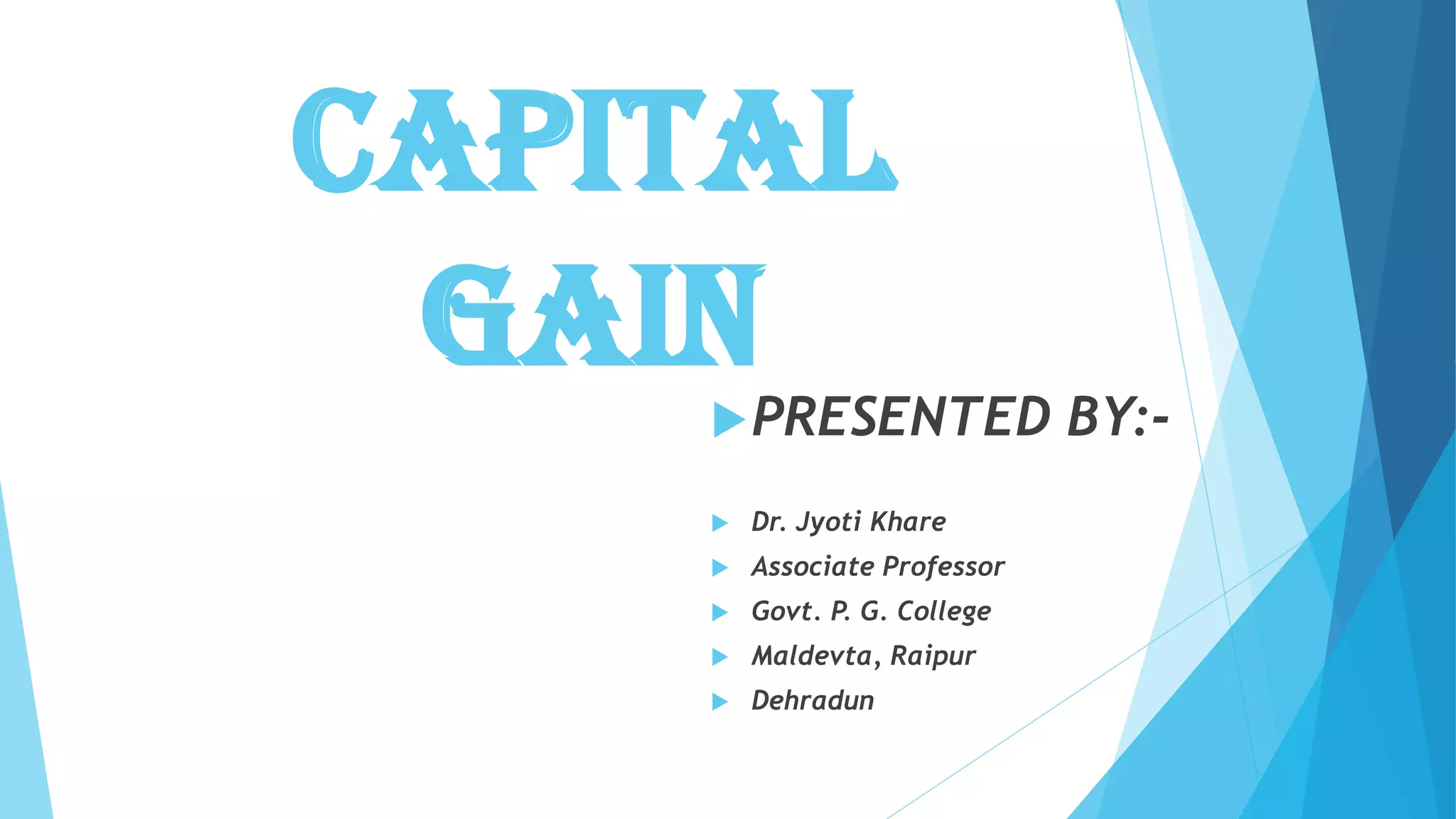 CAPITAL GAIN

PRESENTED BY:-

Dr. Jyoti Khare
Associate Professor
Govt. P. G. College
Maldevta, Raipur
Dehradun